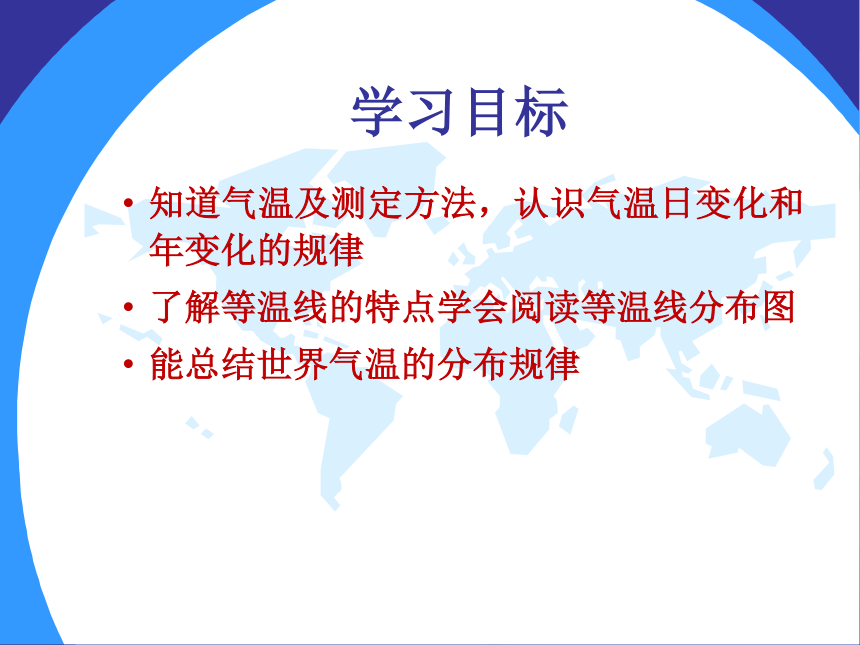 学习目标

• 知道气温及测定方法，认识气温日变化和年变化的规律

• 了解等温线的特点学会阅读等温线分布图

• 能总结世界气温的分布规律